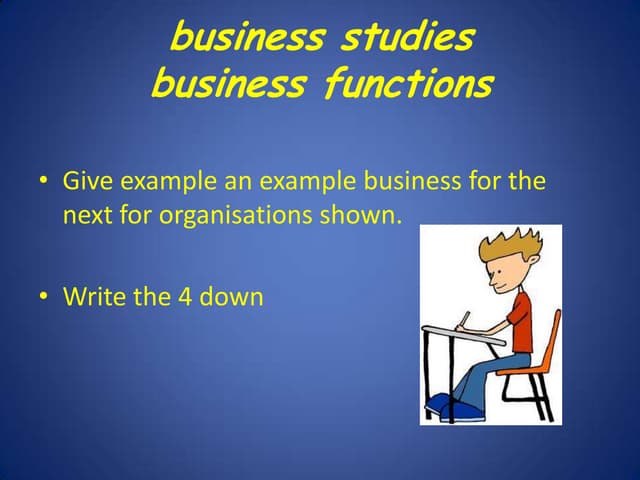 business studies
business functions

• Give example an example business for the next for organisations shown.

• Write the 4 down